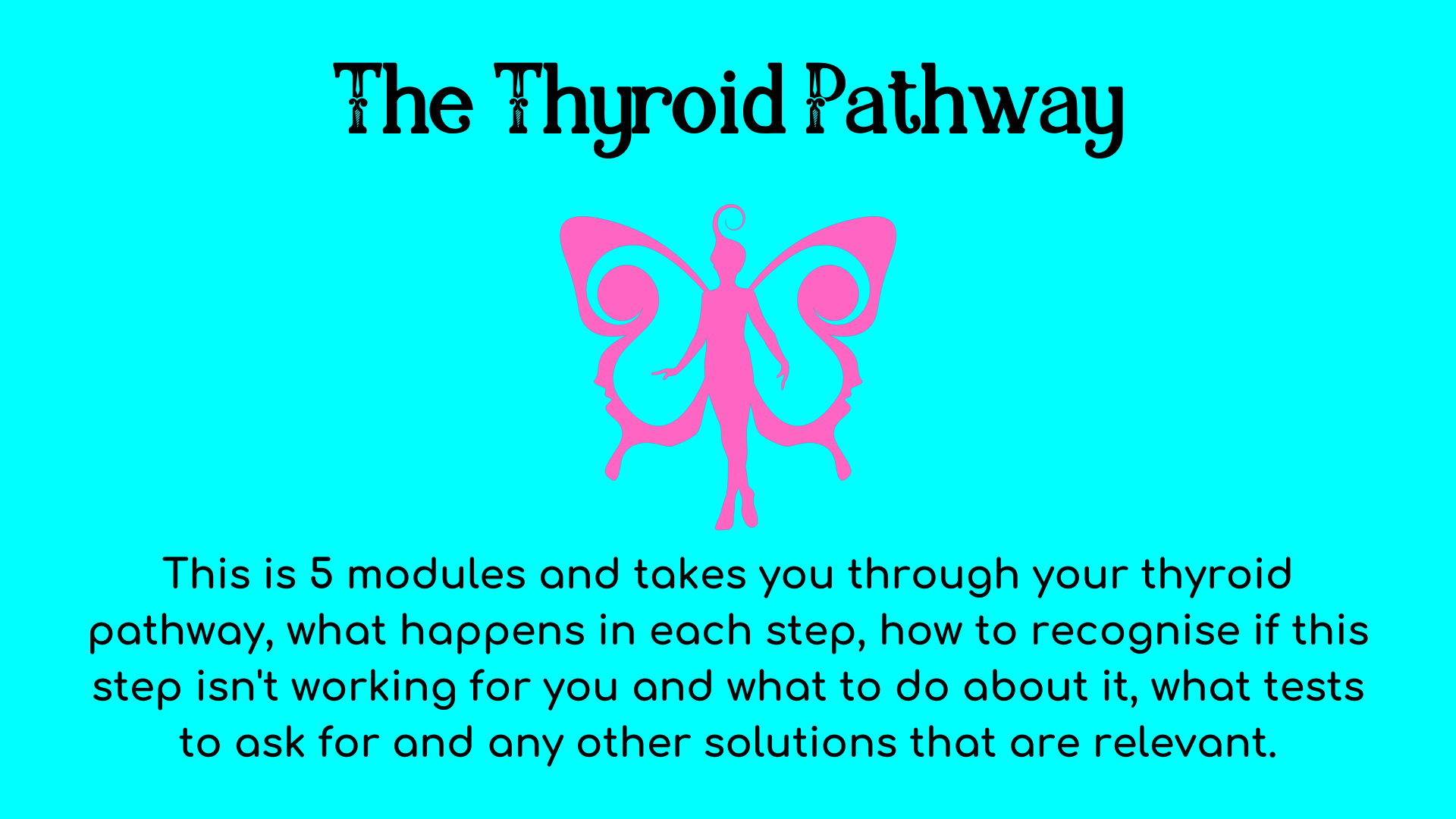 The Thyroid Pathway

This is 5 modules and takes you through your thyroid pathway, what happens in each step, how to recognise if this step isn't working for you and what to do about it, what tests to ask for and any other solutions that are relevant.